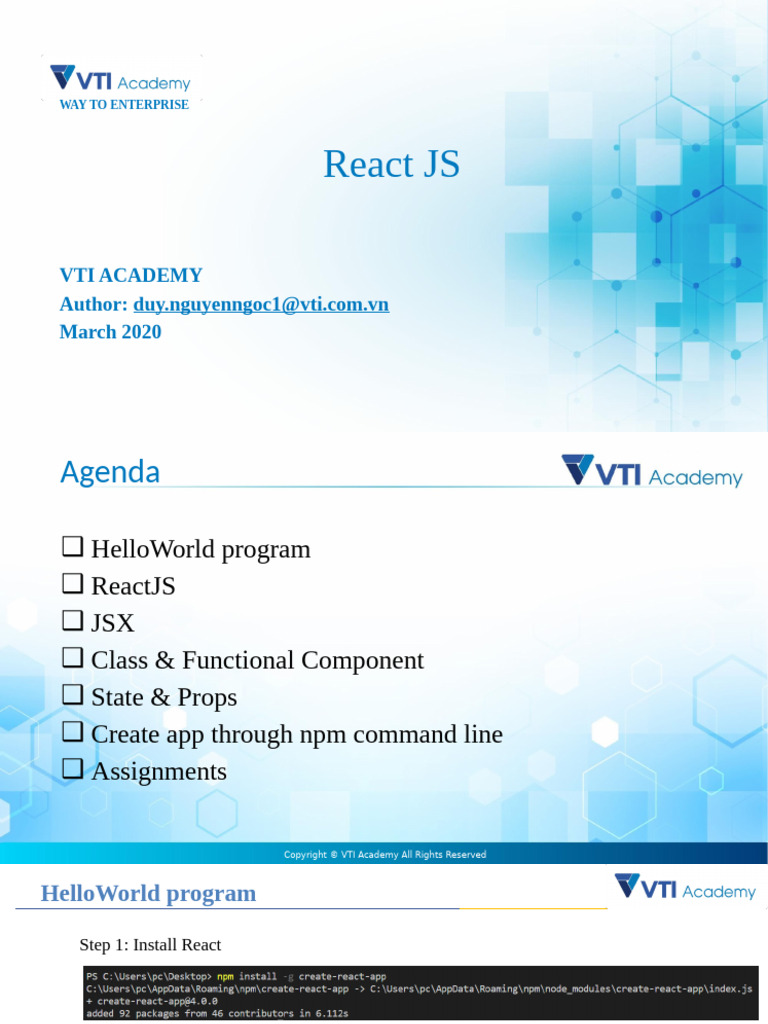 VTI Academy
WAY TO ENTERPRISE

React JS

VTI ACADEMY
Author: duy.nguyenngoc1@vti.com.vn
March 2020

Agenda

VTI Academy

❑ HelloWorld program
❑ ReactJS
❑ JSX
❑ Class & Functional Component
❑ State & Props
❑ Create app through npm command line
❑ Assignments

Copyright © VTI Academy All Rights Reserved

HelloWorld program

VTI Academy

Step 1: Install React

PS C:\Users\pc\Desktop> npm install -g create-react-app
C:\Users\pc\AppData\Roaming\npm\create-react-app -> C:\Users\pc\AppData\Roaming\npm\node_modules\create-react-app\index.js
+ create-react-app@4.0.0
added 92 packages from 46 contributors in 6.112s